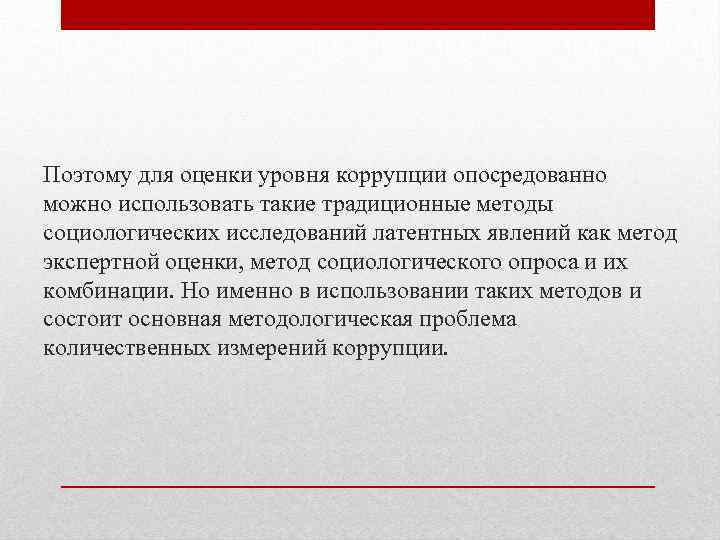 Поэтому для оценки уровня коррупции опосредованно можно использовать такие традиционные методы социологических исследований латентных явлений как метод экспертной оценки, метод социологического опроса и их комбинации. Но именно в использовании таких методов и состоит основная методологическая проблема количественных измерений коррупции.